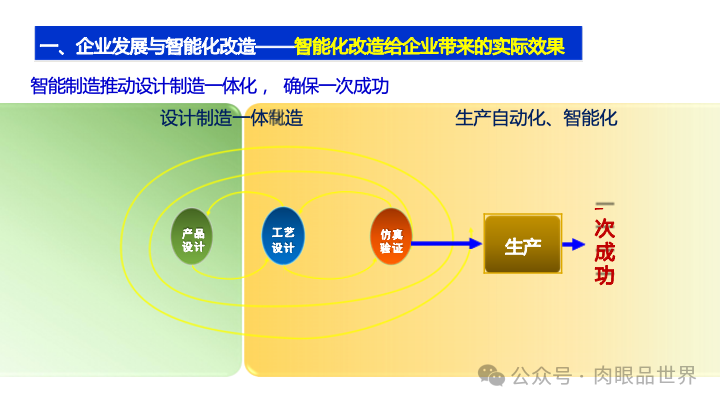 一、企业发展与智能化改造——智能化改造给企业带来的实际效果

智能制造推动设计制造一体化， 确保一次成功

设计制造一体制造

生产自动化、智能化

产品设计

工艺设计

仿真验证

生产

一次成功

公众号 · 肉眼品世界